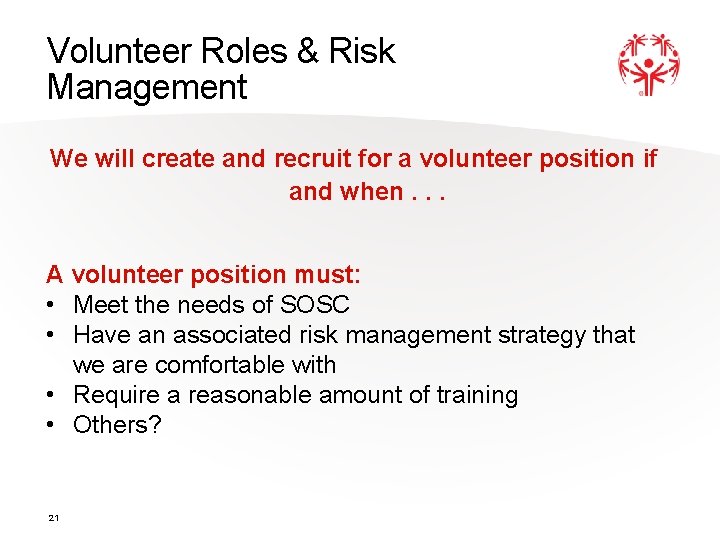 Volunteer Roles & Risk Management

We will create and recruit for a volunteer position if and when . . .

A volunteer position must:
• Meet the needs of SOSC
• Have an associated risk management strategy that we are comfortable with
• Require a reasonable amount of training
• Others?

21